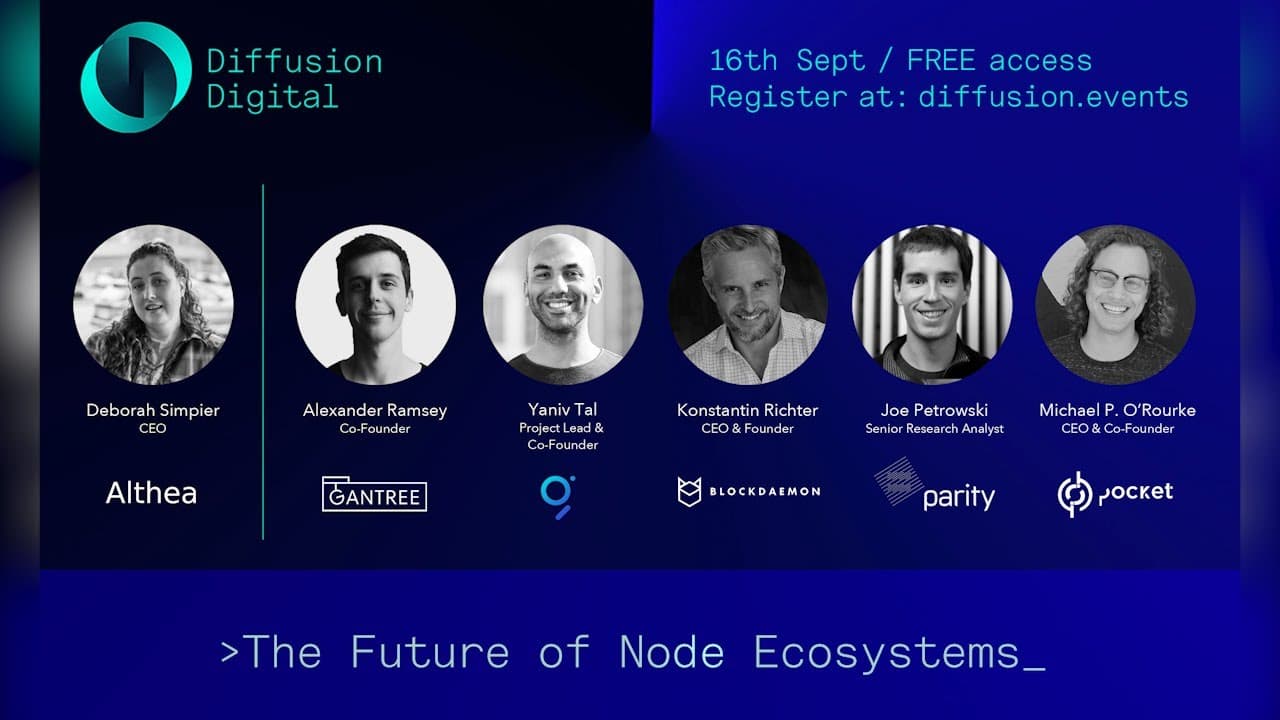 Diffusion Digital

16th Sept / FREE access
Register at: diffusion.events

Deborah Simpier
CEO

Althea

Alexander Ramsey
Co-Founder

GANTREE

Yaniv Tal
Project Lead & Co-Founder

Konstantin Richter
CEO & Founder

BLOCKDAEMON

Joe Petrowski
Senior Research Analyst

parity

Michael P. O'Rourke
CEO & Co-Founder

pocket

>The Future of Node Ecosystems_